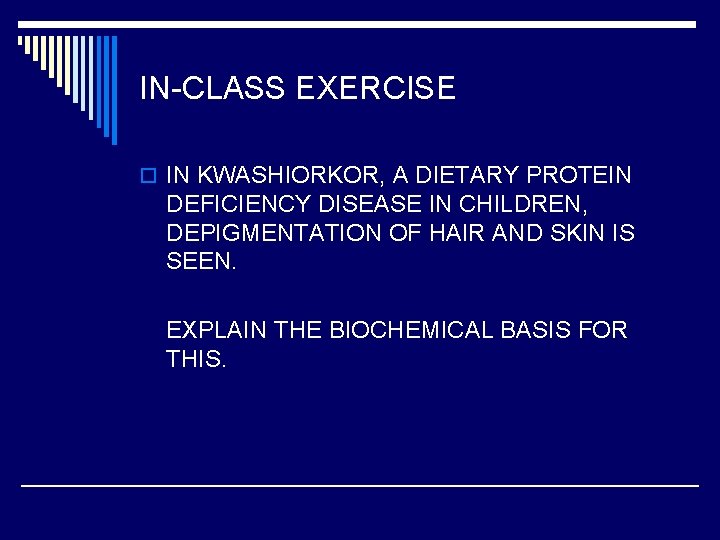 IN-CLASS EXERCISE

IN KWASHIORKOR, A DIETARY PROTEIN DEFICIENCY DISEASE IN CHILDREN, DEPIGMENTATION OF HAIR AND SKIN IS SEEN.

EXPLAIN THE BIOCHEMICAL BASIS FOR THIS.